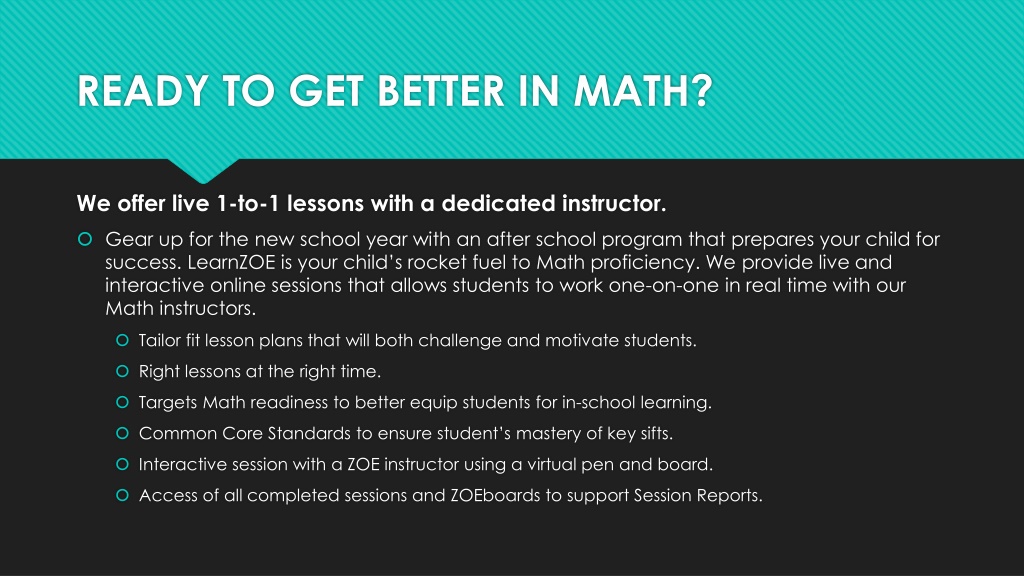 READY TO GET BETTER IN MATH?

We offer live 1-to-1 lessons with a dedicated instructor.

Gear up for the new school year with an after school program that prepares your child for success. LearnZOE is your child's rocket fuel to Math proficiency. We provide live and interactive online sessions that allows students to work one-on-one in real time with our Math instructors.

Tailor fit lesson plans that will both challenge and motivate students.

Right lessons at the right time.

Targets Math readiness to better equip students for in-school learning.

Common Core Standards to ensure student's mastery of key sifts.

Interactive session with a ZOE instructor using a virtual pen and board.

Access of all completed sessions and ZOEboards to support Session Reports.